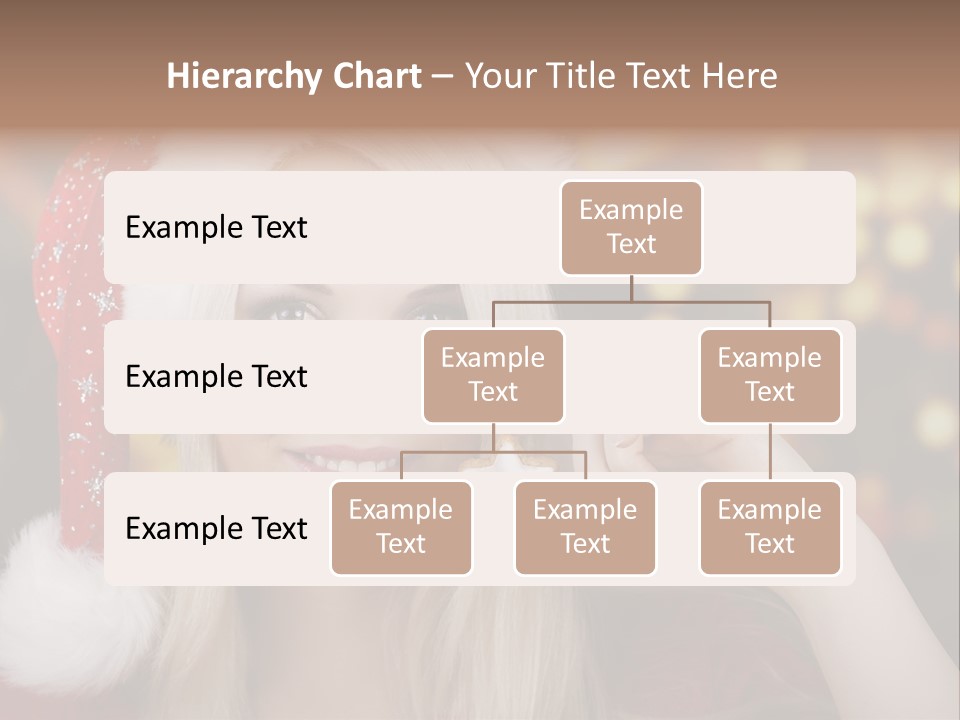 Hierarchy Chart – Your Title Text Here

Example Text

Example Text

Example Text

Example Text

Example Text

Example Text

Example Text

Example Text

Example Text